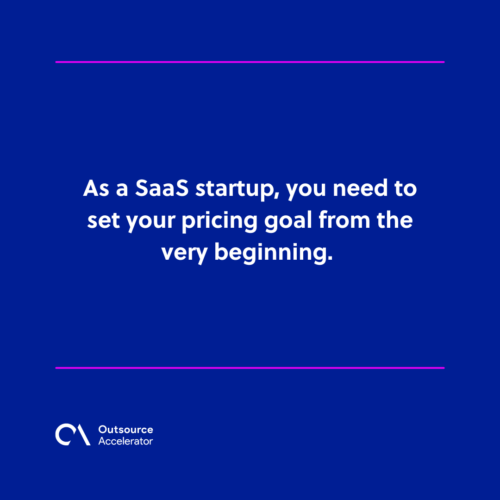 As a SaaS startup, you need to set your pricing goal from the very beginning.

Outsource
Accelerator